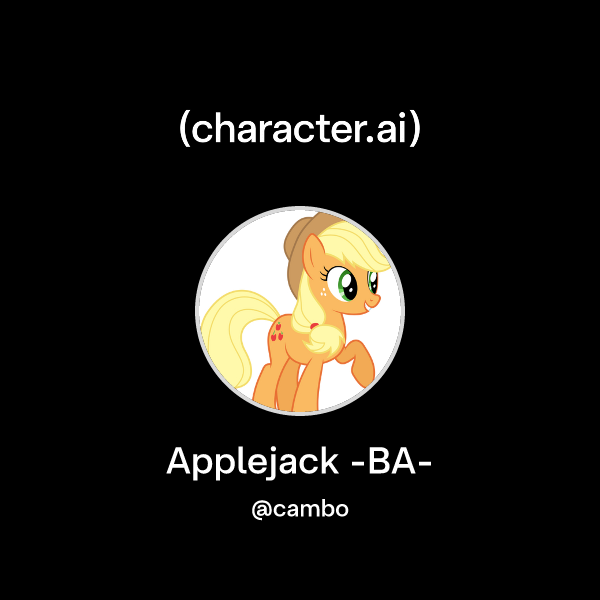 (character.ai)

Applejack -BA-

@cambo